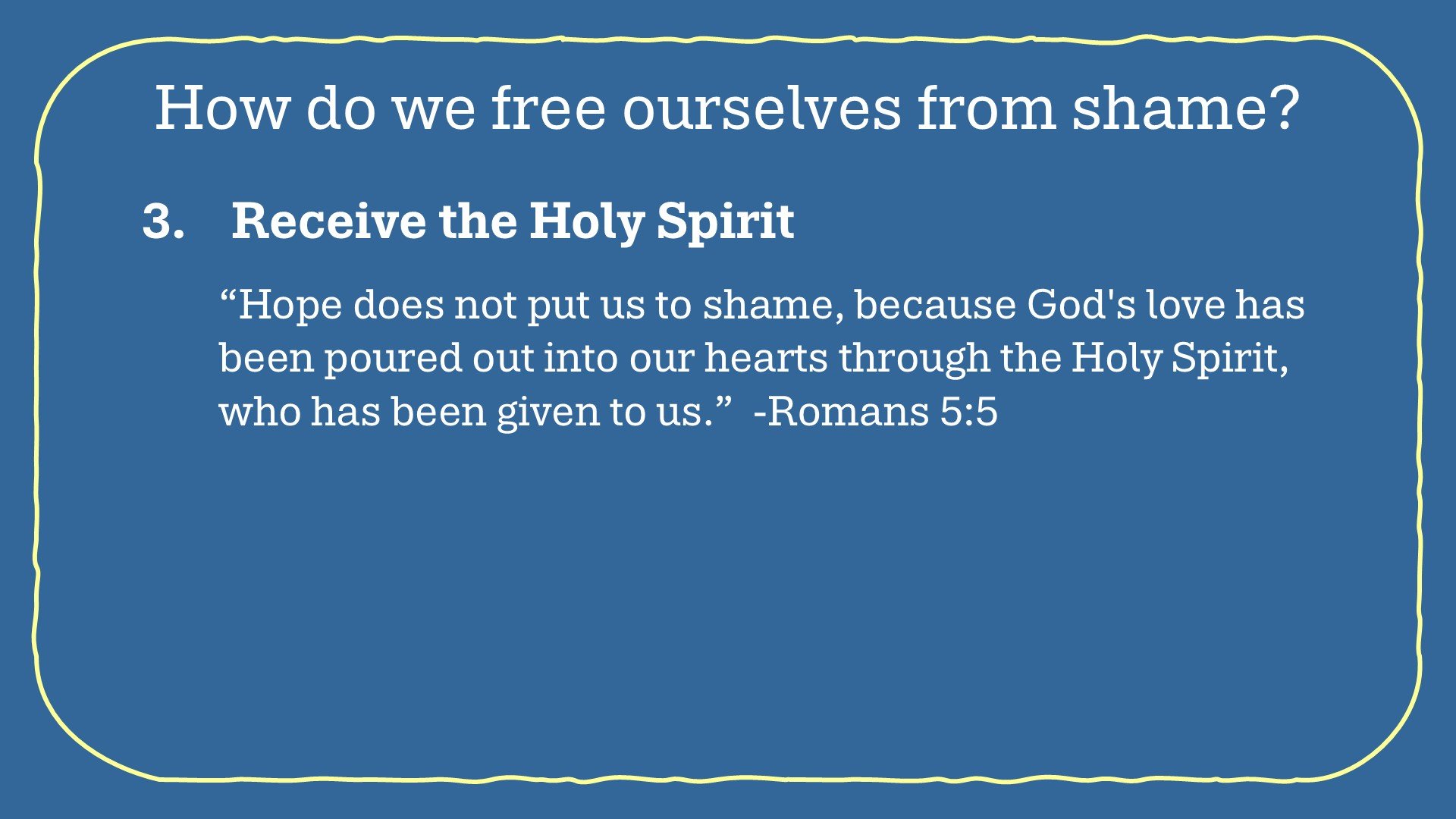 How do we free ourselves from shame?

3. Receive the Holy Spirit

“Hope does not put us to shame, because God's love has been poured out into our hearts through the Holy Spirit, who has been given to us.” -Romans 5:5